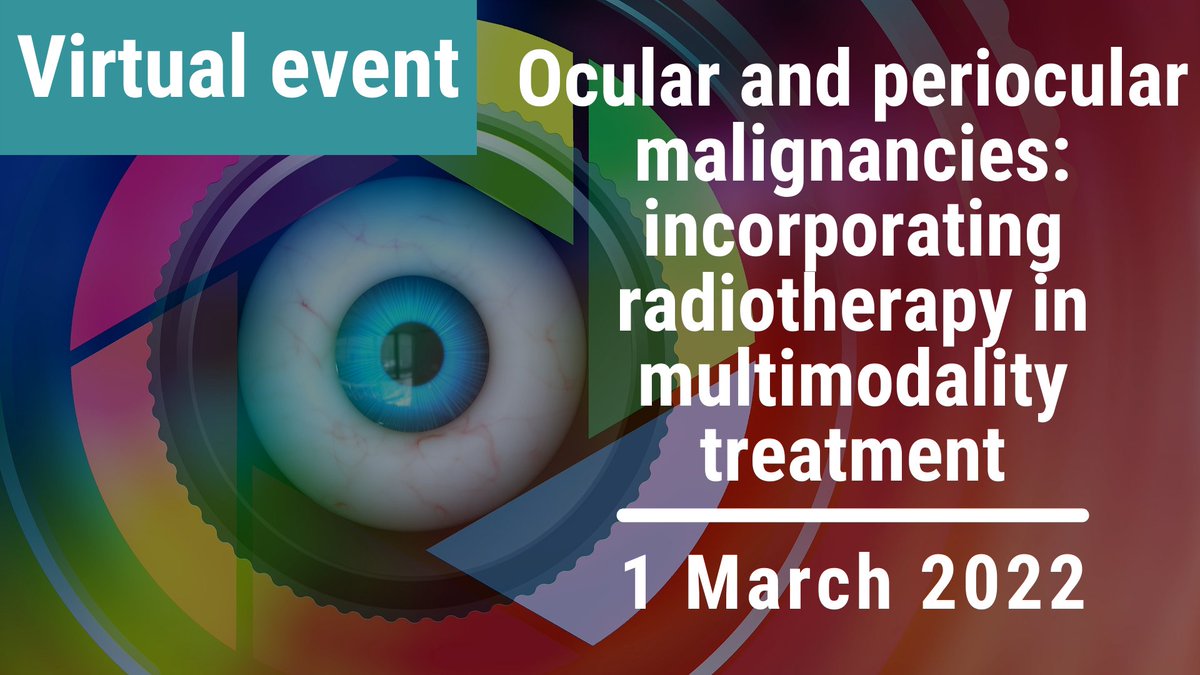 Virtual event

Ocular and periocular malignancies: incorporating radiotherapy in multimodality treatment

1 March 2022